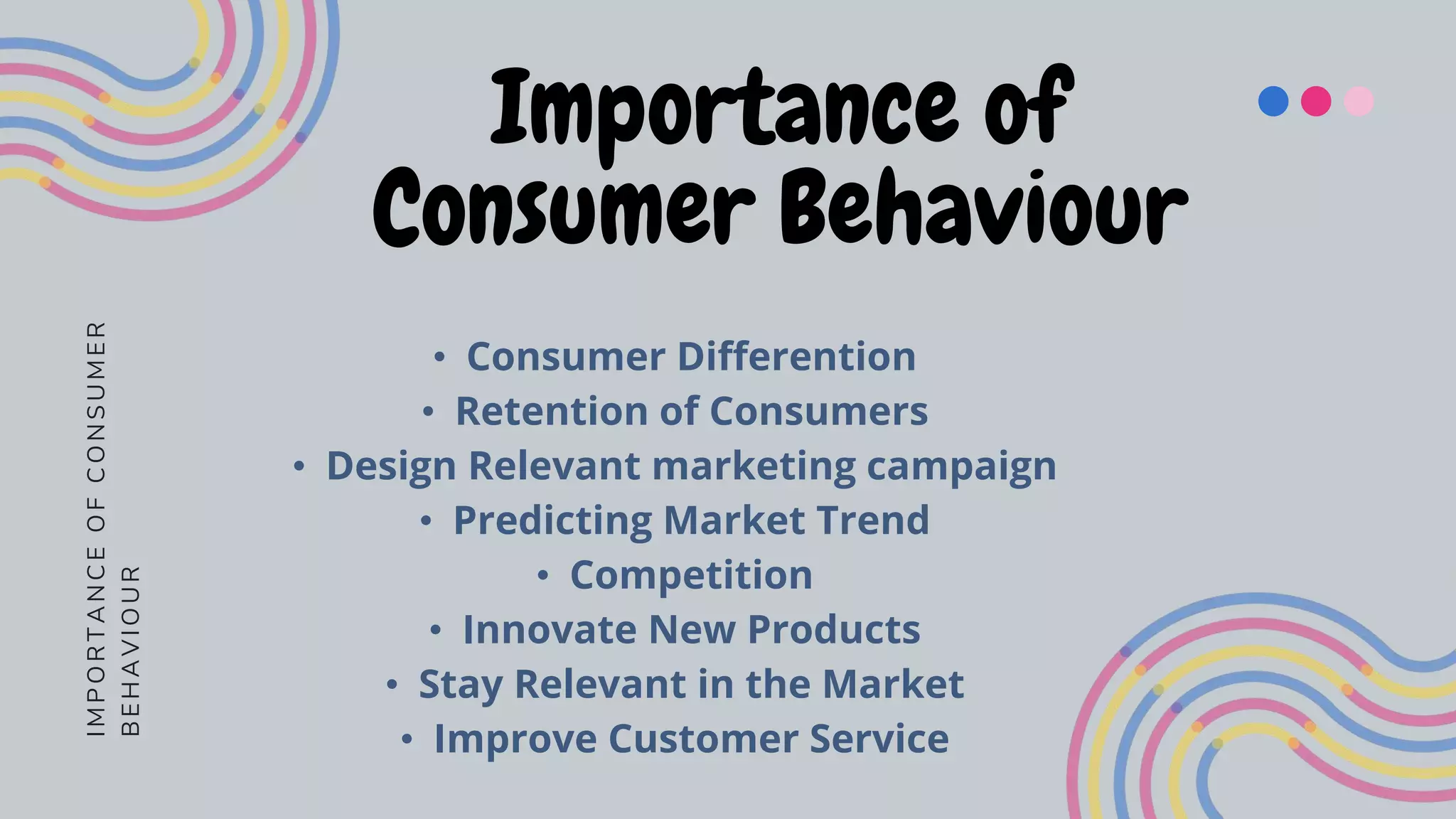 Importance of Consumer Behaviour

IMPORTANCE OF CONSUMER BEHAVIOUR

• Consumer Differention
• Retention of Consumers
• Design Relevant marketing campaign
• Predicting Market Trend
• Competition
• Innovate New Products
• Stay Relevant in the Market
• Improve Customer Service